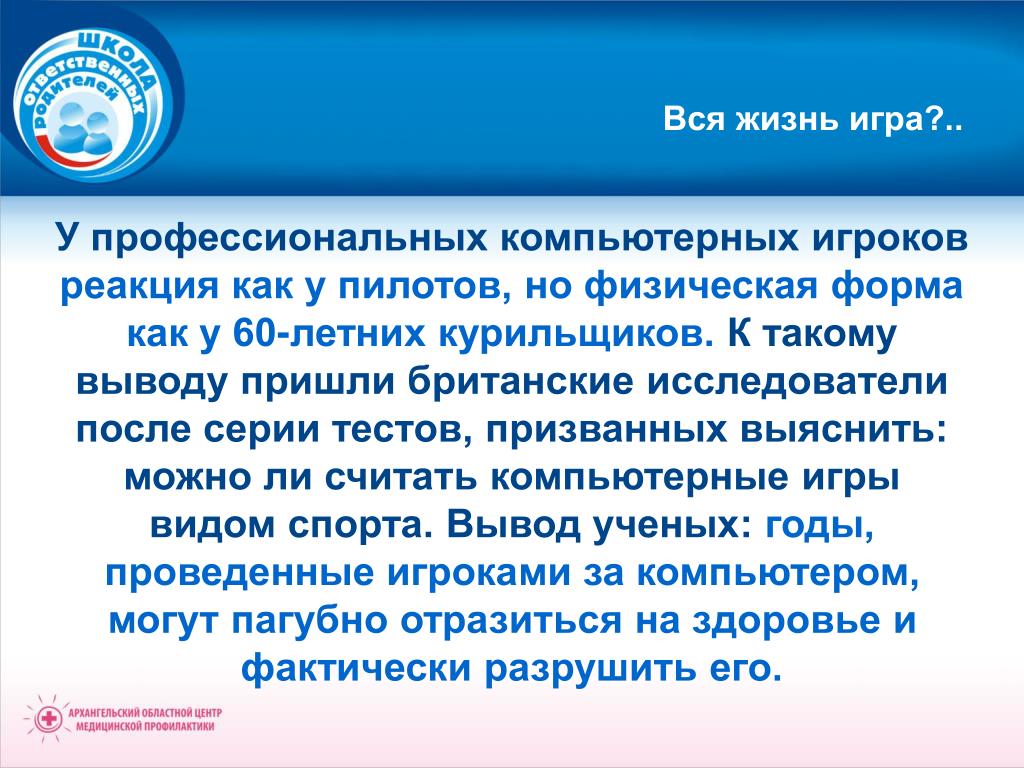 ШКОЛА ответственных родителей

Вся жизнь игра?..

У профессиональных компьютерных игроков реакция как у пилотов, но физическая форма как у 60-летних курильщиков. К такому выводу пришли британские исследователи после серии тестов, призванных выяснить: можно ли считать компьютерные игры видом спорта. Вывод ученых: годы, проведенные игроками за компьютером, могут пагубно отразиться на здоровье и фактически разрушить его.

АРХАНГЕЛЬСКИЙ ОБЛАСТНОЙ ЦЕНТР МЕДИЦИНСКОЙ ПРОФИЛАКТИКИ